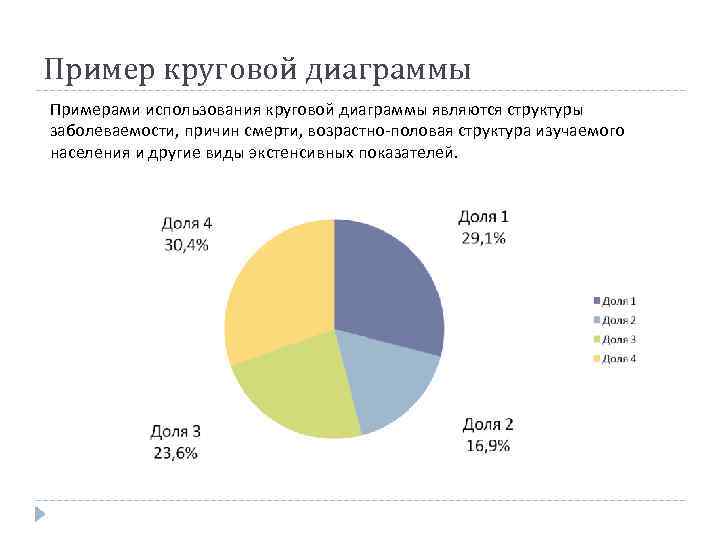 Пример круговой диаграммы

Примерами использования круговой диаграммы являются структуры заболеваемости, причин смерти, возрастно-половая структура изучаемого населения и другие виды экстенсивных показателей.

Доля 4
30,4%

Доля 1
29,1%

Доля 3
23,6%

Доля 2
16,9%

Доля 1
Доля 2
Доля 3
Доля 4